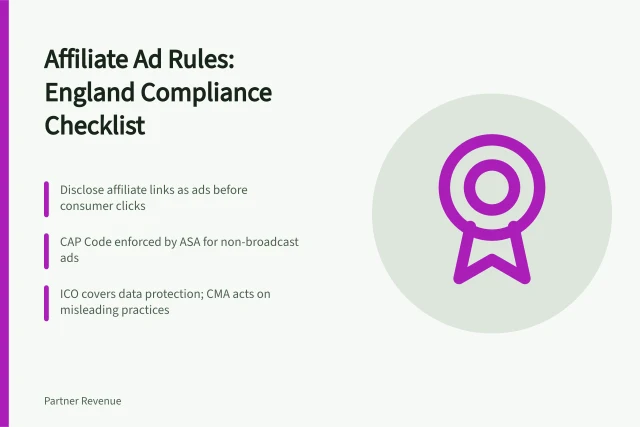 Affiliate Ad Rules: England Compliance Checklist

Disclose affiliate links as ads before consumer clicks

CAP Code enforced by ASA for non-broadcast ads

ICO covers data protection; CMA acts on misleading practices

Partner Revenue